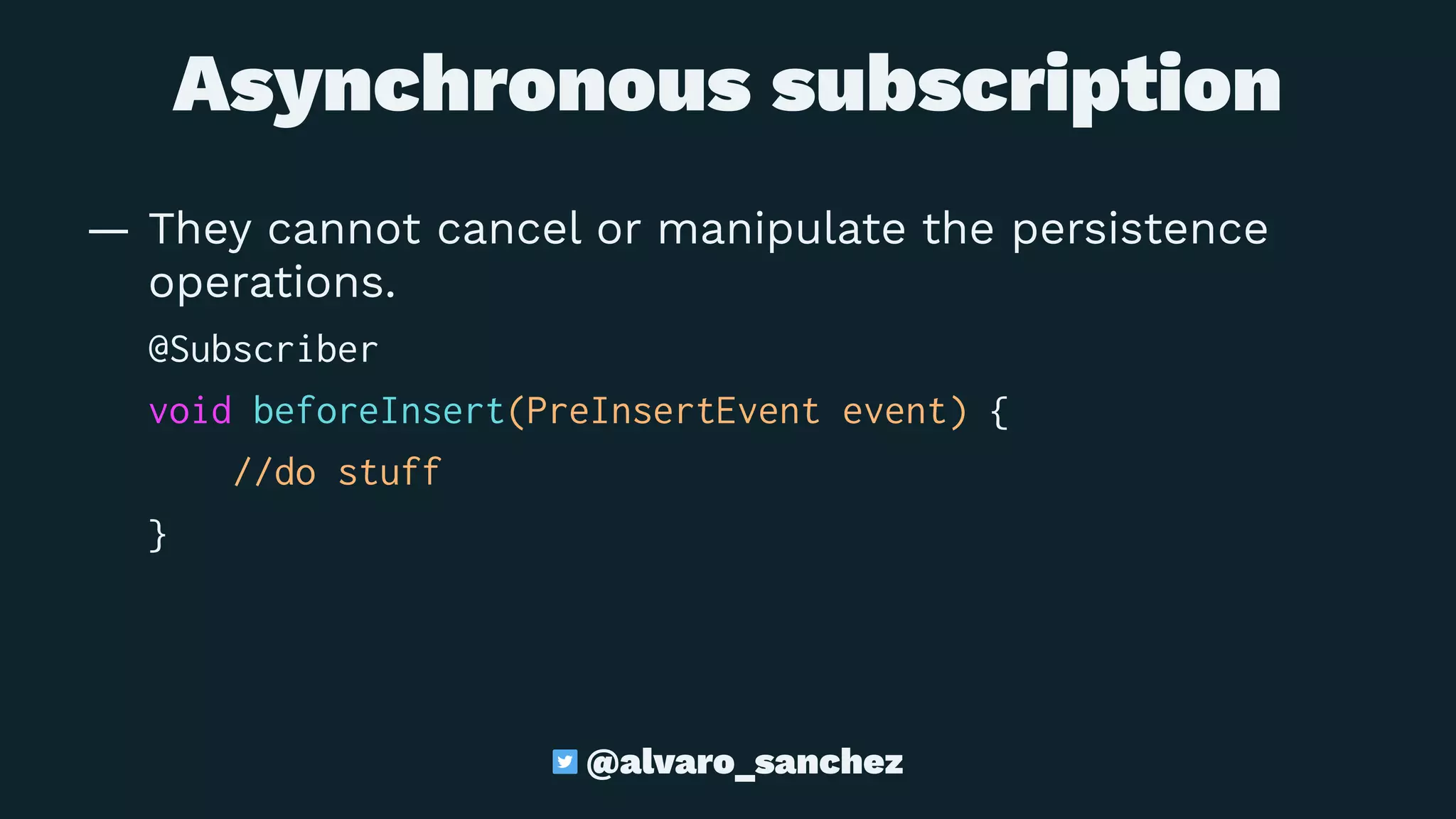 Asynchronous subscription

— They cannot cancel or manipulate the persistence operations.

@Subscriber
void beforeInsert(PreInsertEvent event) {
    //do stuff
}

@alvaro_sanchez